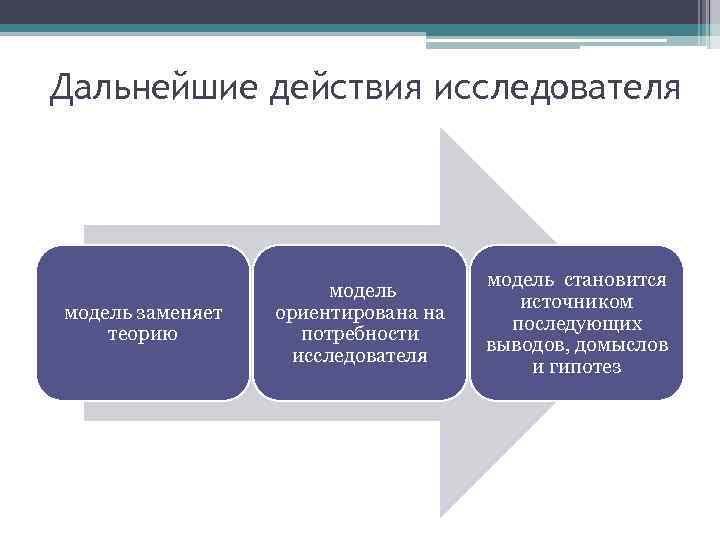 Дальнейшие действия исследователя

модель заменяет теорию

модель ориентирована на потребности исследователя

модель становится источником последующих выводов, домыслов и гипотез